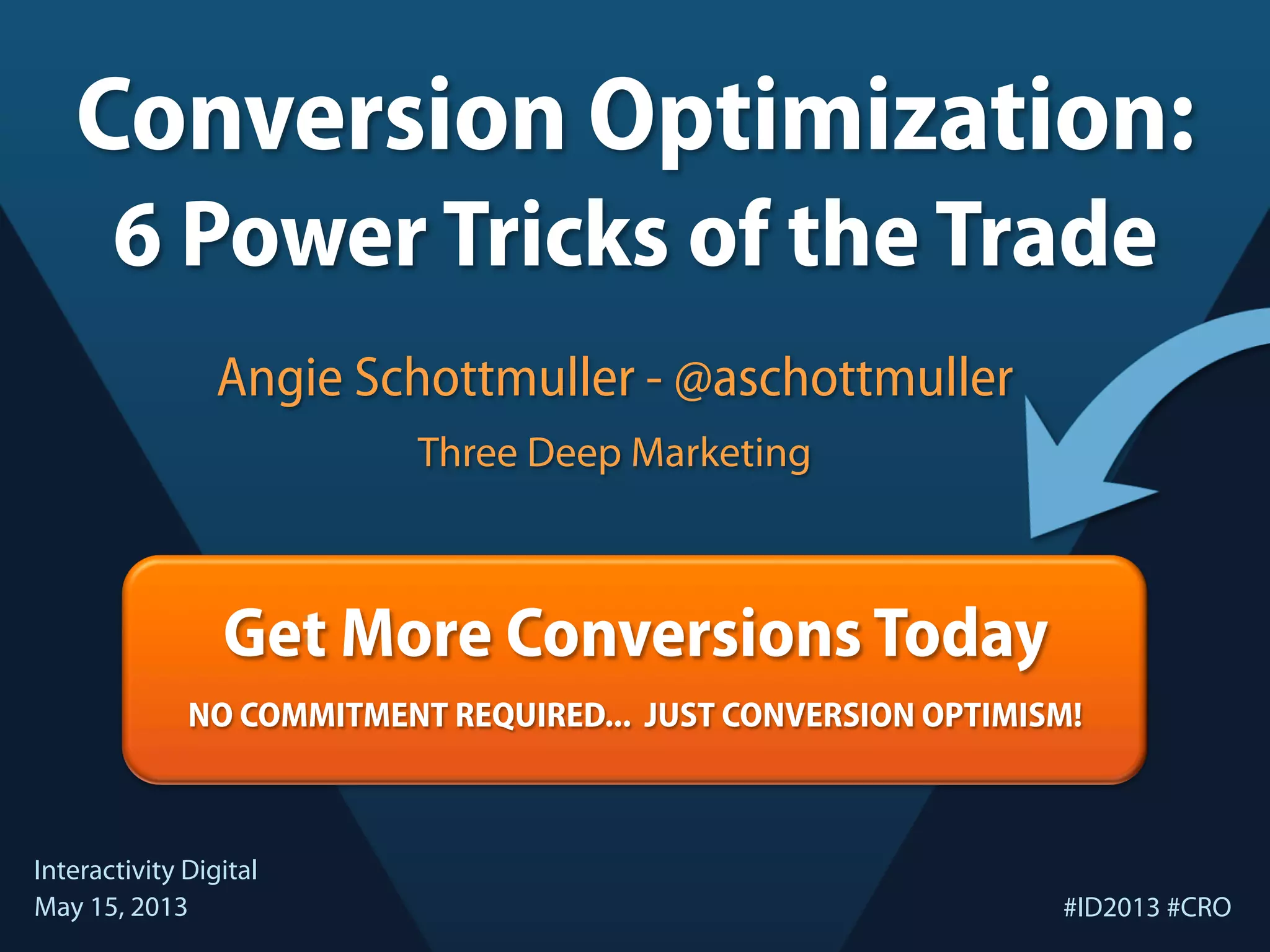 Conversion Optimization:
6 Power Tricks of the Trade

Angie Schottmuller - @aschottmuller

Three Deep Marketing

Get More Conversions Today

NO COMMITMENT REQUIRED... JUST CONVERSION OPTIMISM!

Interactivity Digital
May 15, 2013

#ID2013 #CRO